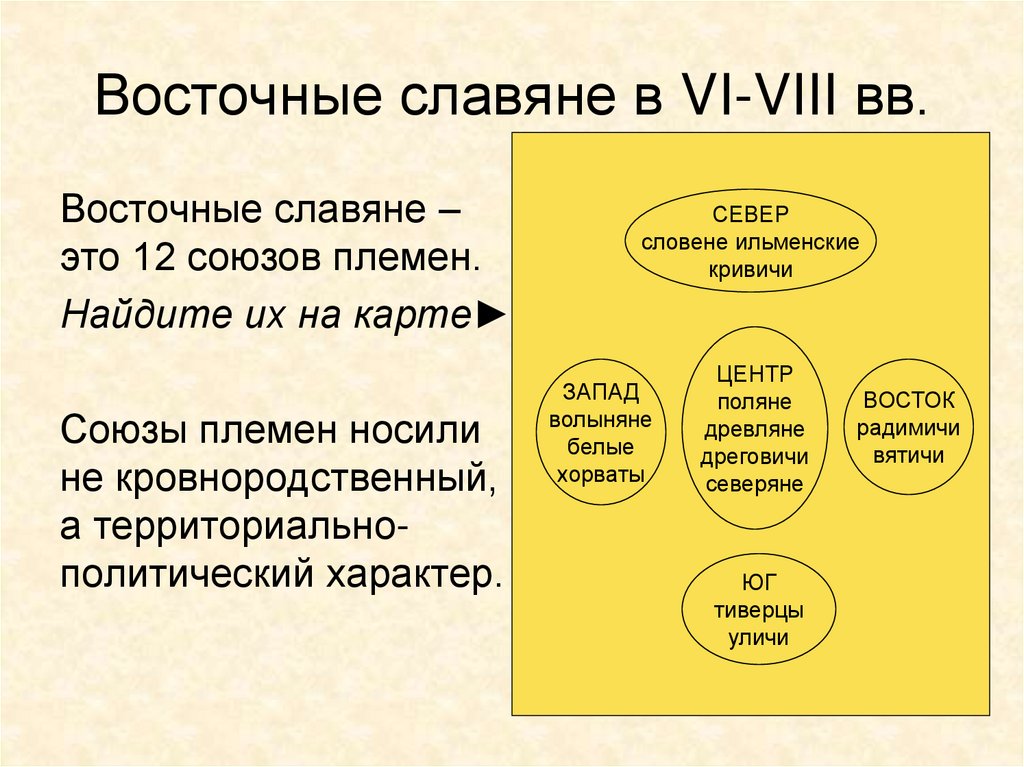 Восточные славяне в VI-VIII вв.

Восточные славяне – это 12 союзов племен.

Найдите их на карте►

Союзы племен носили не кровнородственный, а территориально-политический характер.

СЕВЕР
словене ильменские
кривичи

ЗАПАД
волыняне
белые
хорваты

ЦЕНТР
поляне
древляне
дреговичи
северяне

ВОСТОК
радимичи
вятичи

ЮГ
тиверцы
уличи